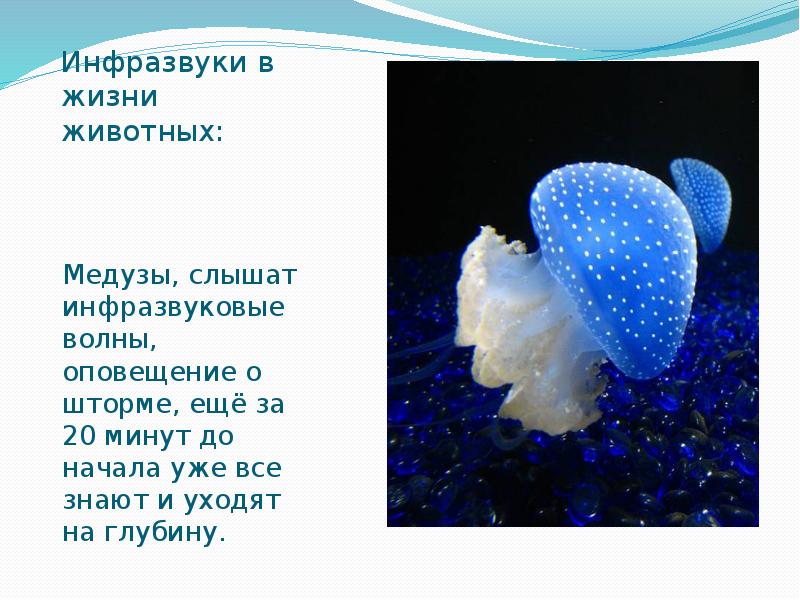 Инфразвуки в жизни животных:

Медузы, слышат инфразвуковые волны, оповещение о шторме, ещё за 20 минут до начала уже все знают и уходят на глубину.